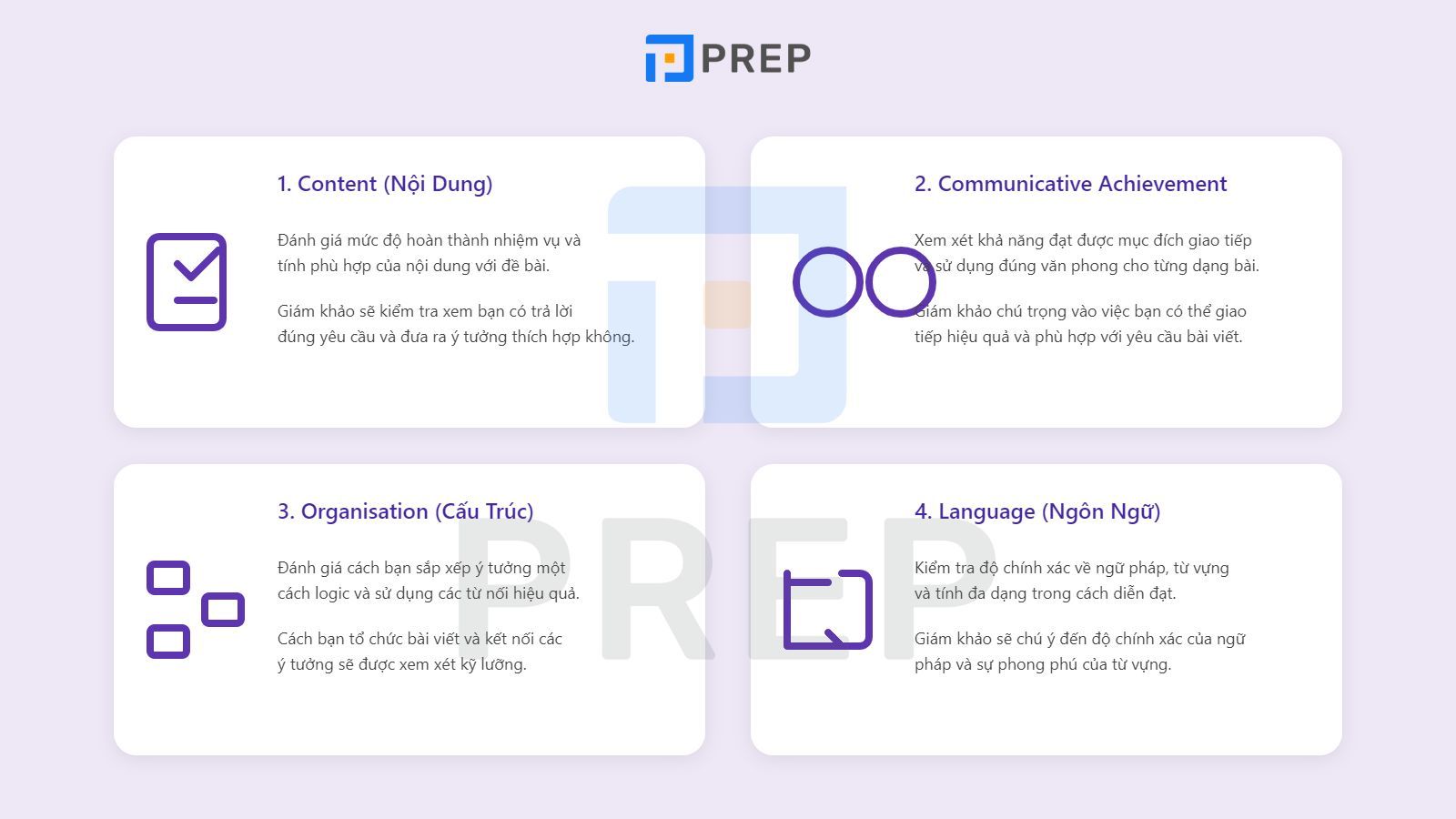 PREP

1. Content (Nội Dung)

Đánh giá mức độ hoàn thành nhiệm vụ và tính phù hợp của nội dung với đề bài.

Giám khảo sẽ kiểm tra xem bạn có trả lời đúng yêu cầu và đưa ra ý tưởng thích hợp không.

2. Communicative Achievement

Xem xét khả năng đạt được mục đích giao tiếp và sử dụng đúng văn phong cho từng dạng bài.

Giám khảo chú trọng vào việc bạn có thể giao tiếp hiệu quả và phù hợp với yêu cầu bài viết.

3. Organisation (Cấu Trúc)

Đánh giá cách bạn sắp xếp ý tưởng một cách logic và sử dụng các từ nối hiệu quả.

Cách bạn tổ chức bài viết và kết nối các ý tưởng sẽ được xem xét kỹ lưỡng.

4. Language (Ngôn Ngữ)

Kiểm tra độ chính xác về ngữ pháp, từ vựng và tính đa dạng trong cách diễn đạt.

Giám khảo sẽ chú ý đến độ chính xác của ngữ pháp và sự phong phú của từ vựng.

PREP